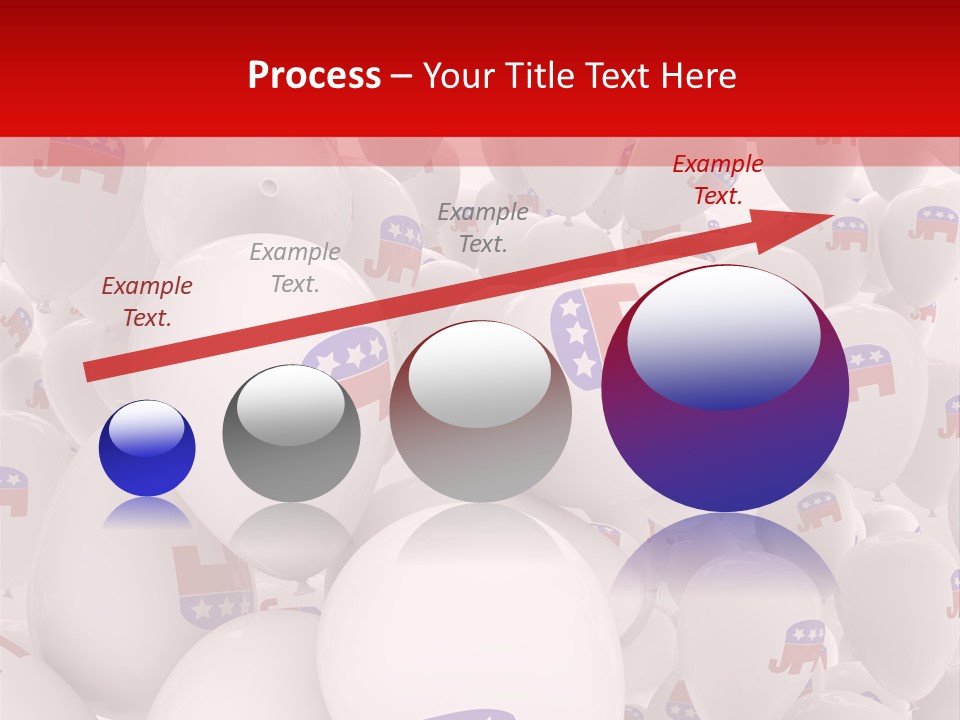 Process – Your Title Text Here

Example Text.

Example Text.

Example Text.

Example Text.